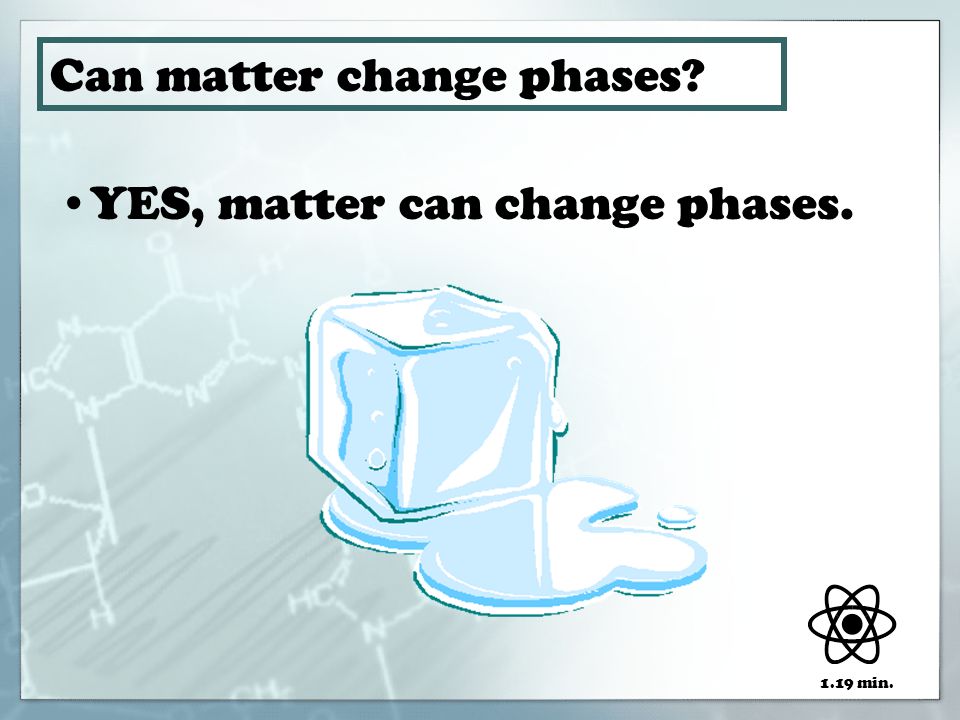 Can matter change phases?

• YES, matter can change phases.

1.19 min.